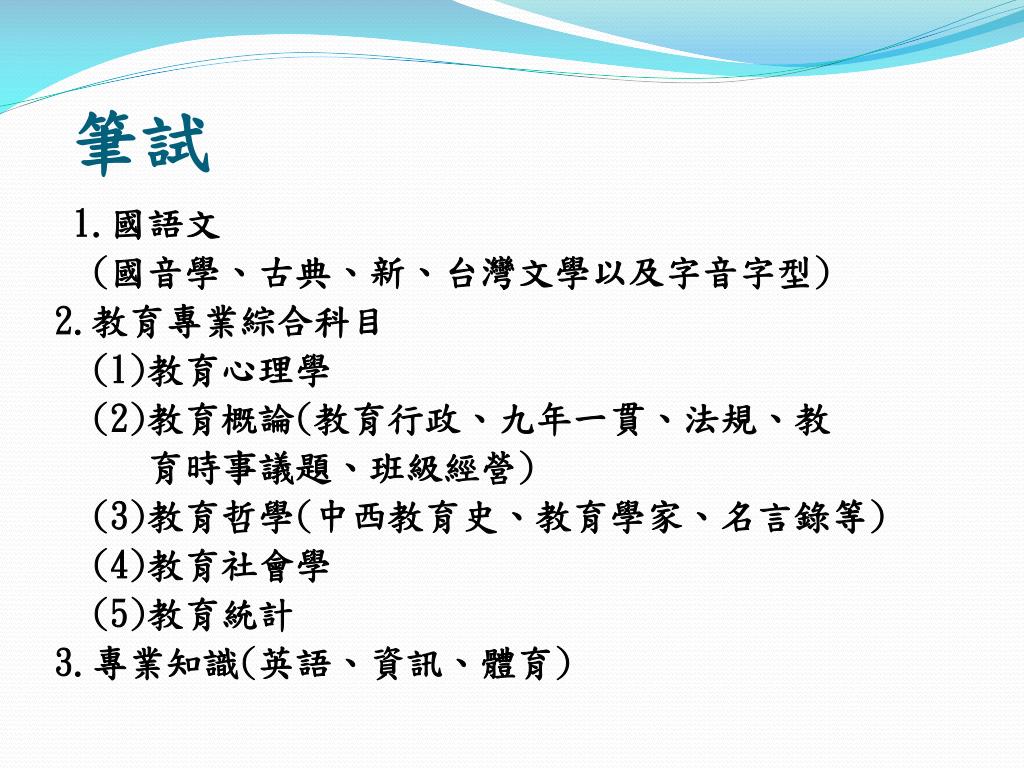 筆試

1.國語文
（國音學、古典、新、台灣文學以及字音字型）
2.教育專業綜合科目
(1)教育心理學
(2)教育概論(教育行政、九年一貫、法規、教育時事議題、班級經營）
(3)教育哲學(中西教育史、教育學家、名言錄等）
(4)教育社會學
(5)教育統計
3.專業知識(英語、資訊、體育）